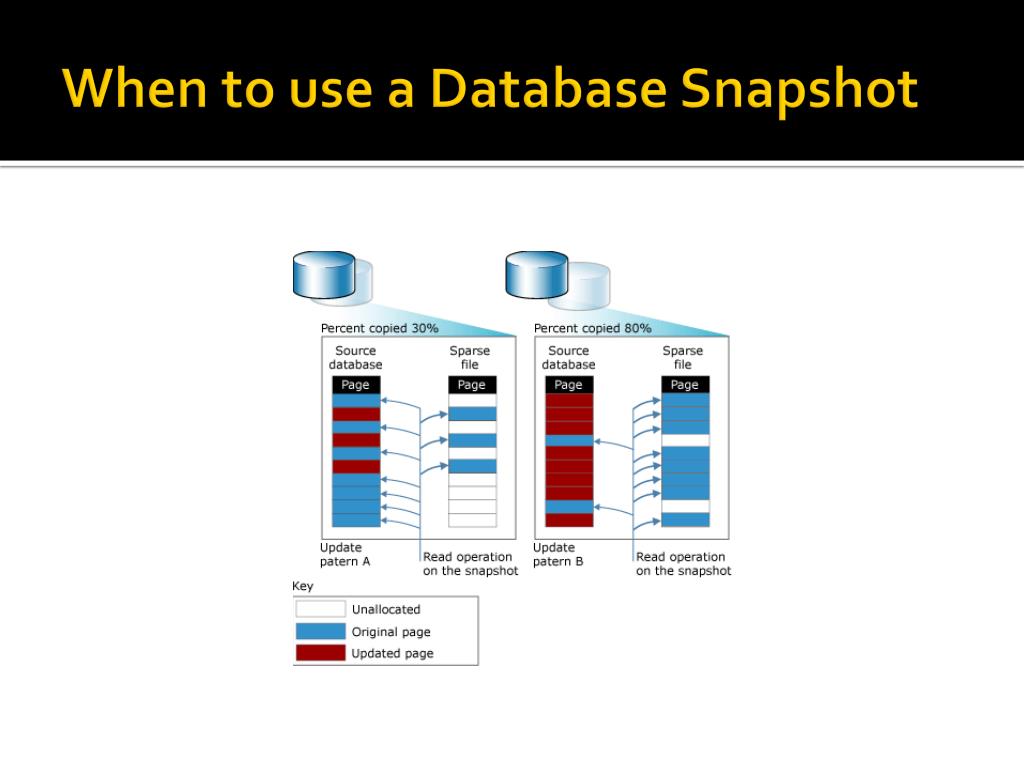 When to use a Database Snapshot

Percent copied 30%

Source database

Sparse file

Page

Page

Update patern A

Read operation on the snapshot

Percent copied 80%

Source database

Sparse file

Page

Page

Update patern B

Read operation on the snapshot

Key

Unallocated

Original page

Updated page